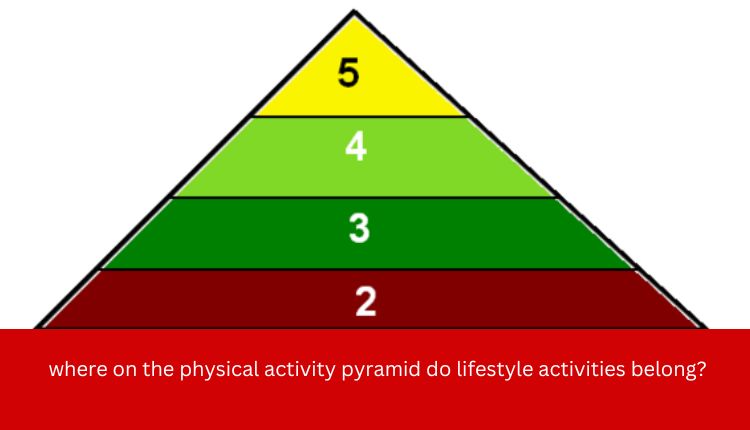 5
4
3
2

where on the physical activity pyramid do lifestyle activities belong?